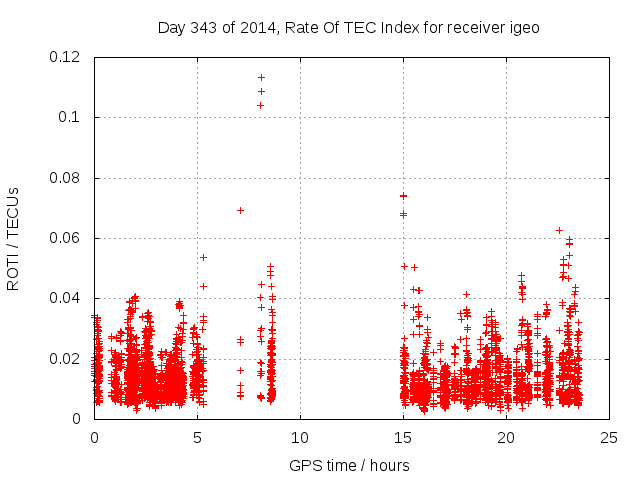 Day 343 of 2014, Rate Of TEC Index for receiver igeo

ROTI / TECUs

0.12
0.1
0.08
0.06
0.04
0.02
0

0
5
10
15
20
25

GPS time / hours